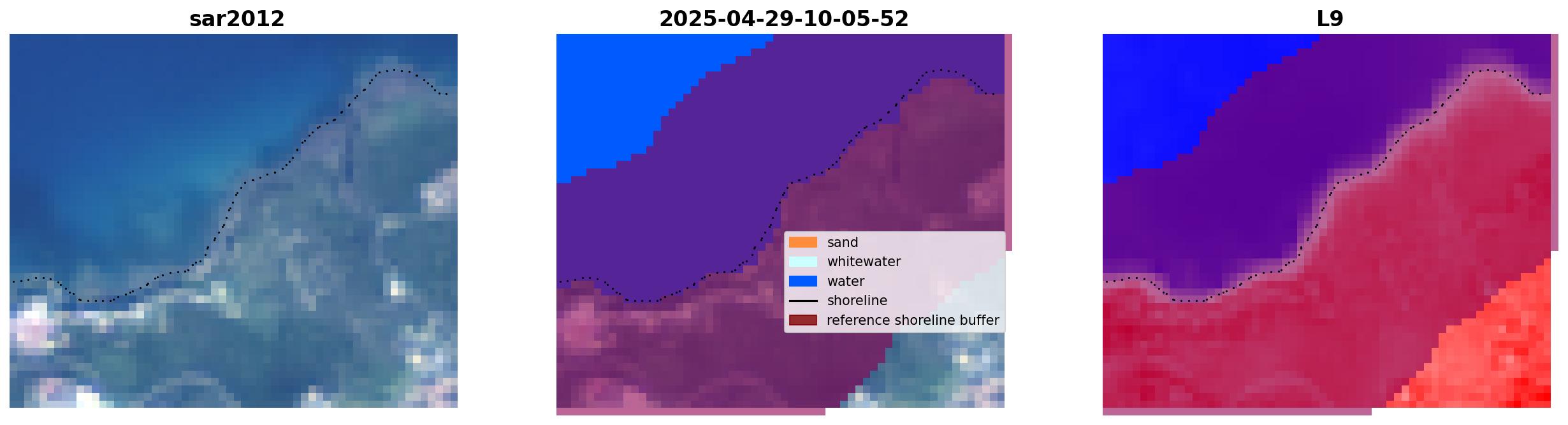 sar2012

2025-04-29-10-05-52

sand
whitewater
water
shoreline
reference shoreline buffer

L9